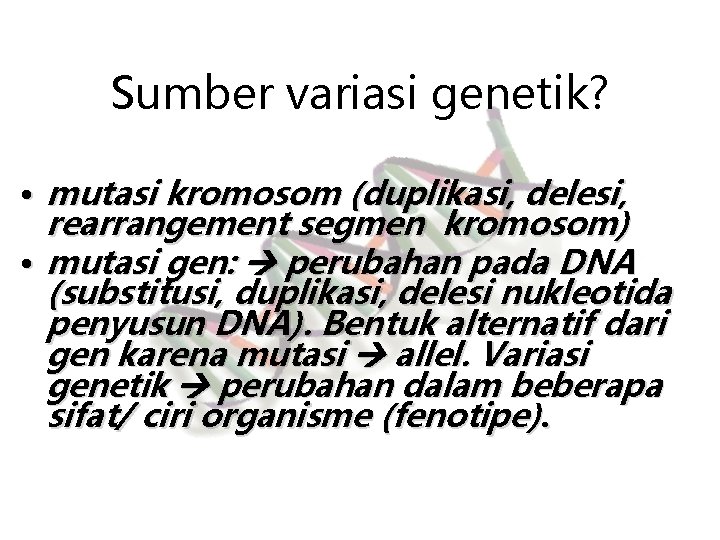 Sumber variasi genetik?

• mutasi kromosom (duplikasi, delesi, rearrangement segmen kromosom)
• mutasi gen: → perubahan pada DNA (substitusi, duplikasi, delesi nukleotida penyusun DNA). Bentuk alternatif dari gen karena mutasi → allel. Variasi genetik → perubahan dalam beberapa sifat/ ciri organisme (fenotipe).